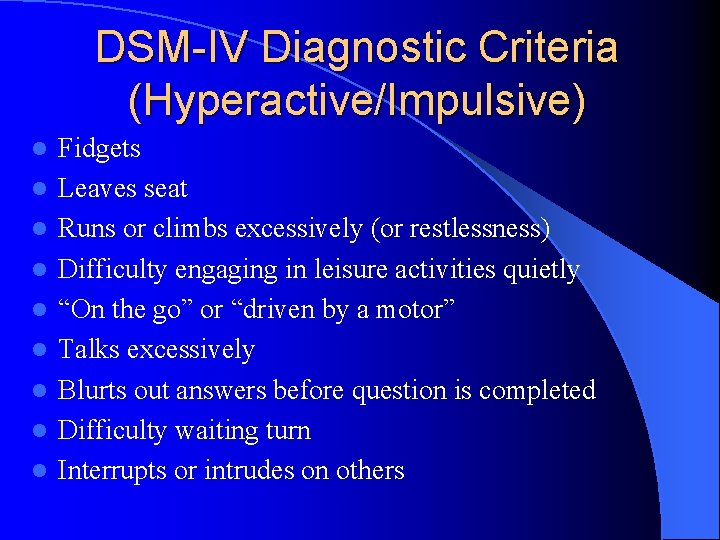 DSM-IV Diagnostic Criteria (Hyperactive/Impulsive)

- Fidgets
- Leaves seat
- Runs or climbs excessively (or restlessness)
- Difficulty engaging in leisure activities quietly
- “On the go” or “driven by a motor”
- Talks excessively
- Blurts out answers before question is completed
- Difficulty waiting turn
- Interrupts or intrudes on others